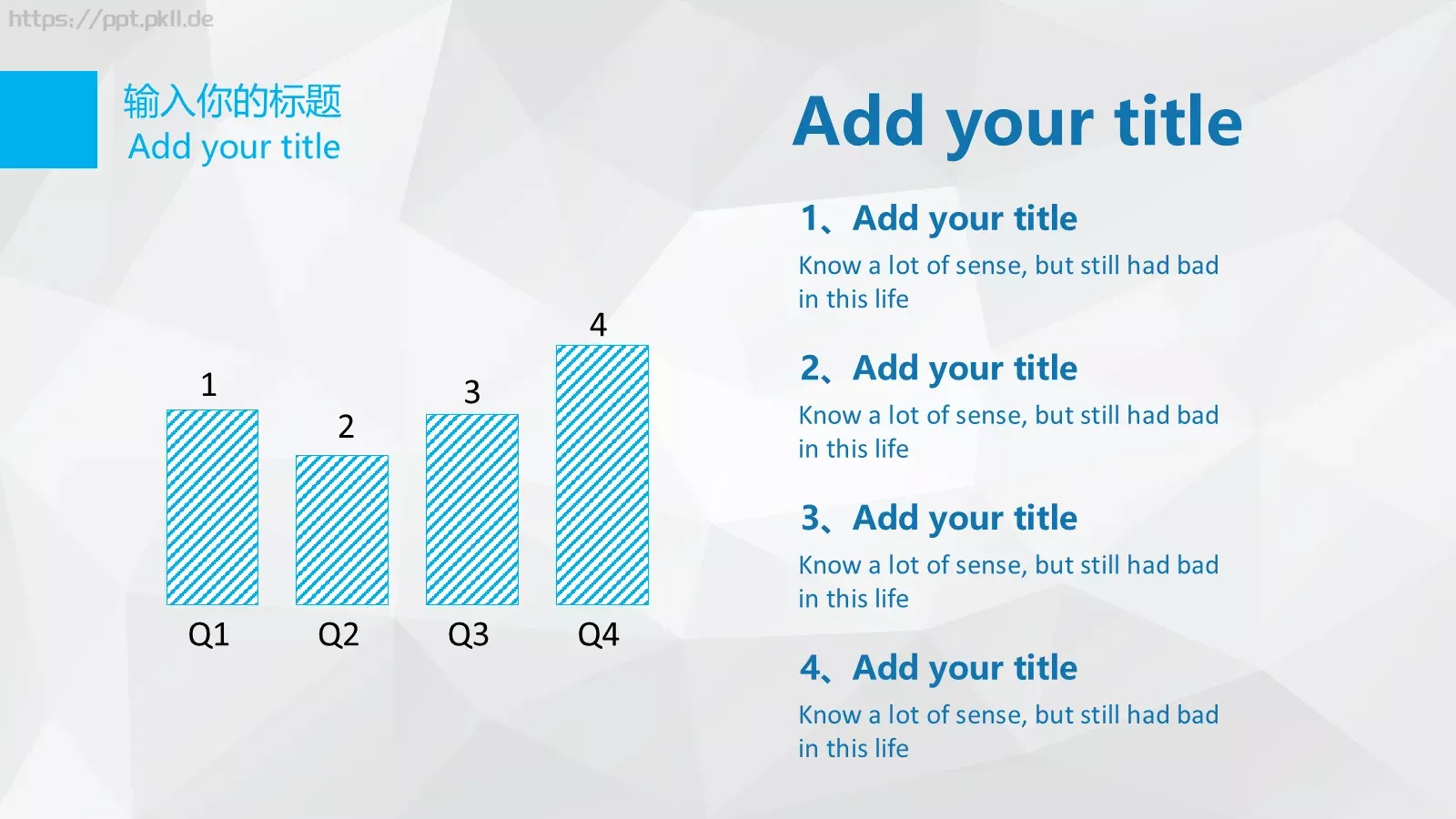 https://ppt.pkll.de

输入你的标题
Add your title

1
2
3
4
Q1
Q2
Q3
Q4

Add your title

1、Add your title
Know a lot of sense, but still had bad in this life

2、Add your title
Know a lot of sense, but still had bad in this life

3、Add your title
Know a lot of sense, but still had bad in this life

4、Add your title
Know a lot of sense, but still had bad in this life